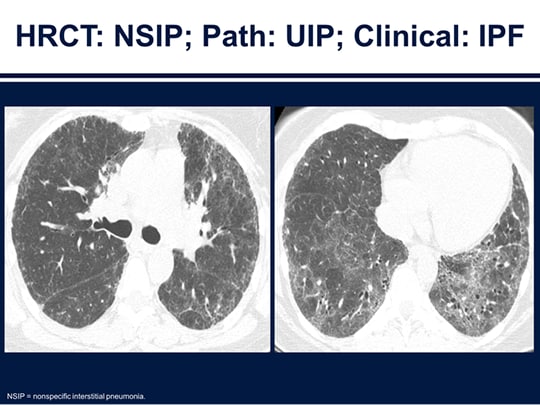 HRCT: NSIP; Path: UIP; Clinical: IPF

NSIP = nonspecific interstitial pneumonia.